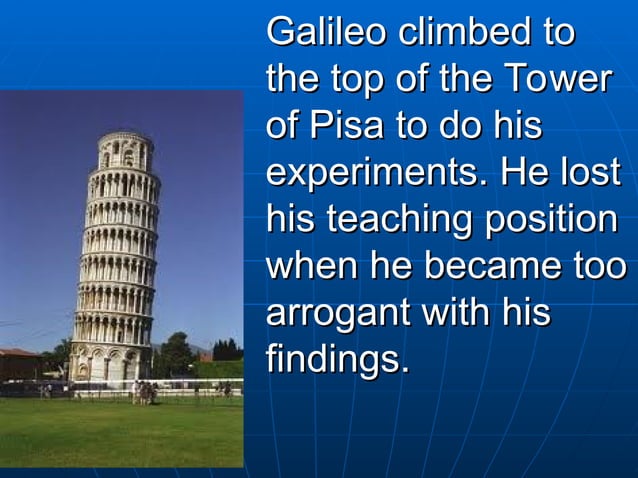 Galileo climbed to the top of the Tower of Pisa to do his experiments. He lost his teaching position when he became too arrogant with his findings.